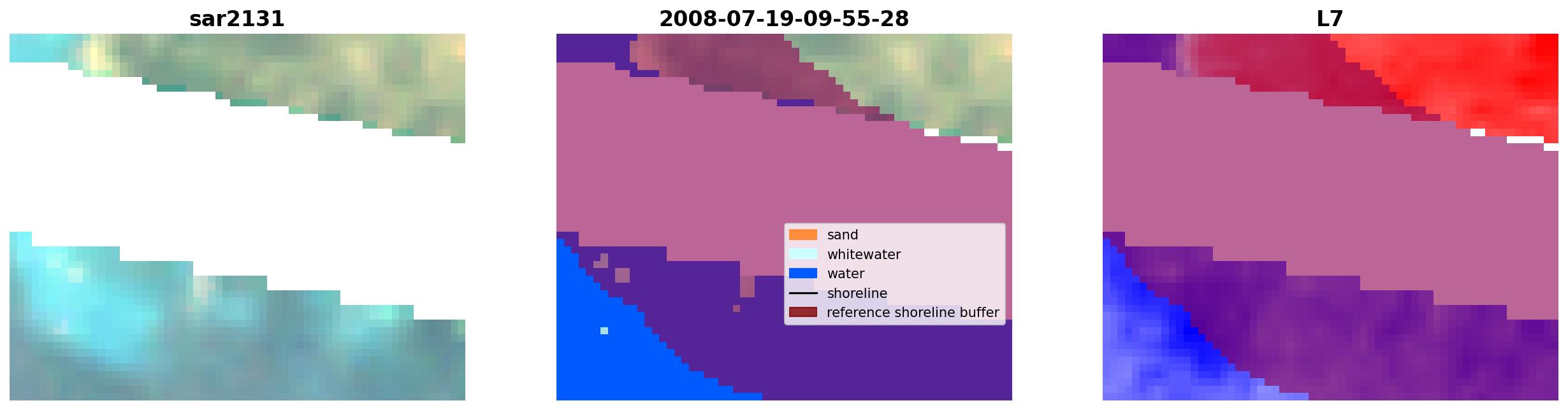 sar2131

2008-07-19-09-55-28

sand
whitewater
water
shoreline
reference shoreline buffer

L7